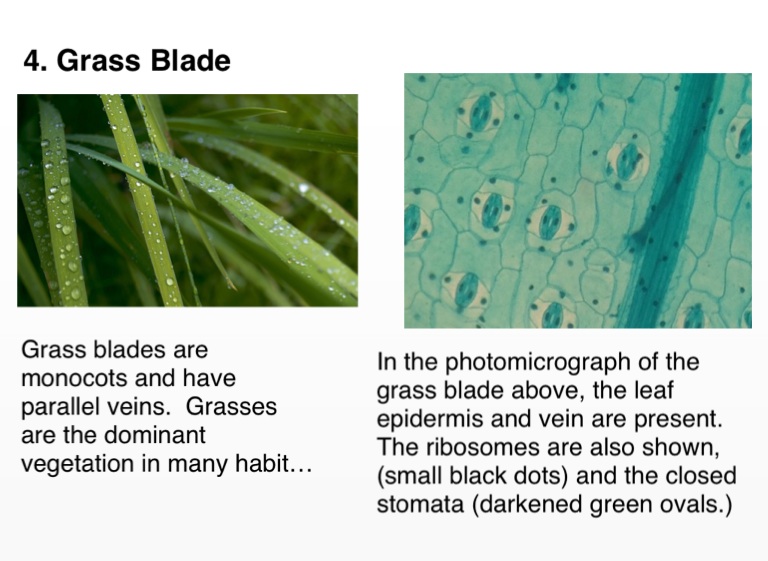 4. Grass Blade

Grass blades are monocots and have parallel veins. Grasses are the dominant vegetation in many habit…

In the photomicrograph of the grass blade above, the leaf epidermis and vein are present. The ribosomes are also shown, (small black dots) and the closed stomata (darkened green ovals.)